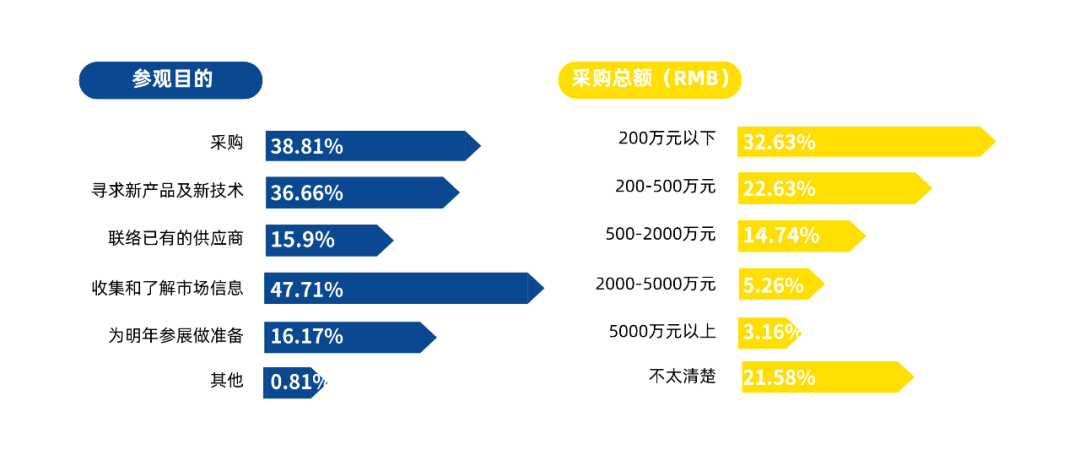 参观目的

采购 38.81%

寻求新产品及新技术 36.66%

联络已有的供应商 15.9%

收集和了解市场信息 47.71%

为明年参展做准备 16.17%

其他 0.81%

采购总额（RMB）

200万元以下 32.63%

200-500万元 22.63%

500-2000万元 14.74%

2000-5000万元 5.26%

5000万元以上 3.16%

不太清楚 21.58%